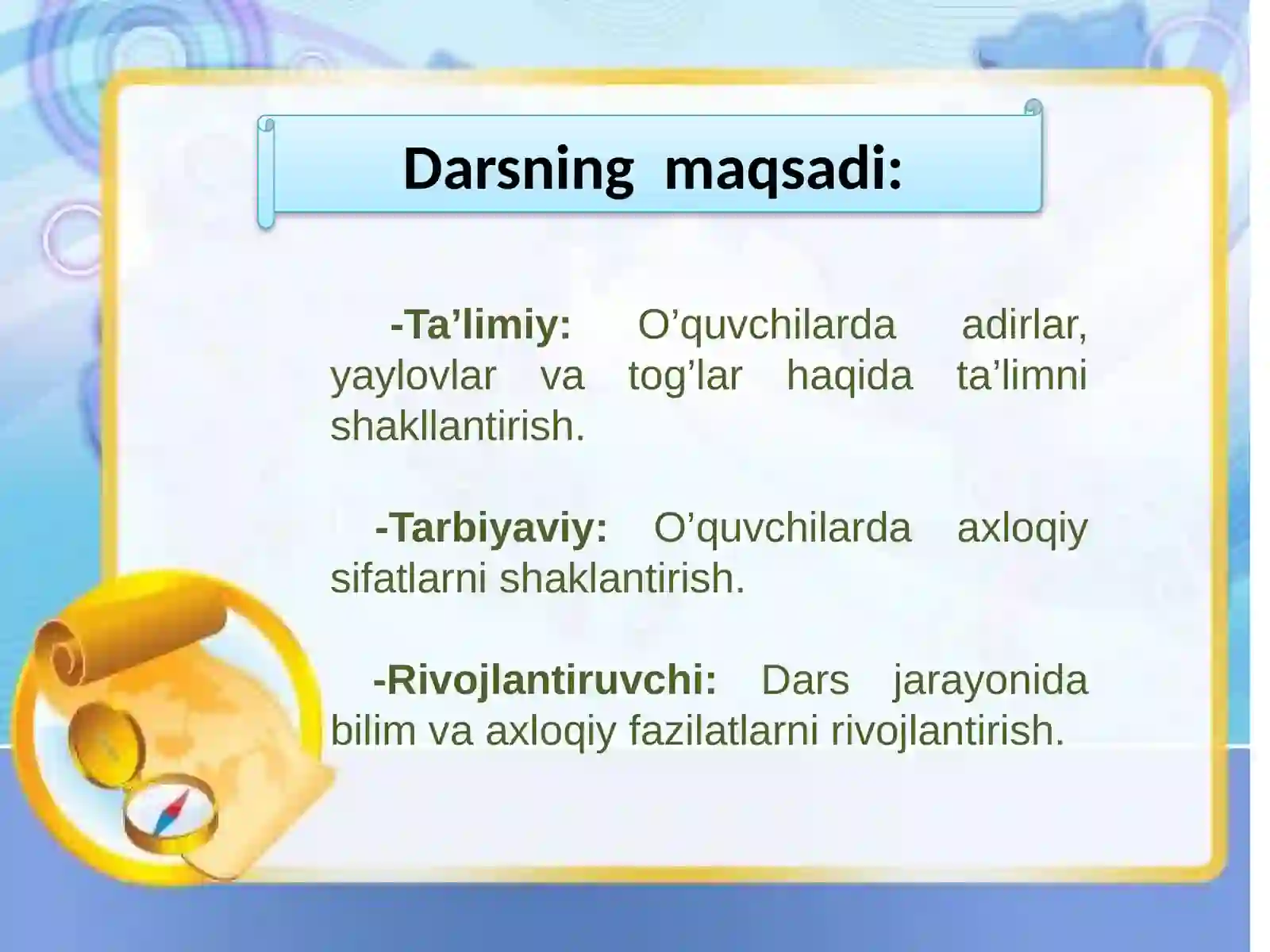 Darsning maqsadi:

-Ta’limiy: O’quvchilarda adirlar, yaylovlar va tog’lar haqida ta’limni shakllantirish.

-Tarbiyaviy: O’quvchilarda axloqiy sifatlarni shaklantirish.

-Rivojlantiruvchi: Dars jarayonida bilim va axloqiy fazilatlarni rivojlantirish.